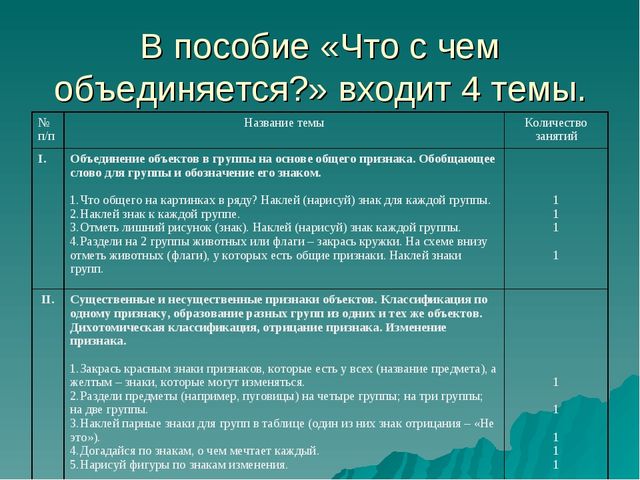 В пособие «Что с чем объединяется?» входит 4 темы.

| № п/п | Название темы | Количество занятий |
|---|---|---|
| I. | **Объединение объектов в группы на основе общего признака. Обобщающее слово для группы и обозначение его знаком.** 1.Что общего на картинках в ряду? Наклей (нарисуй) знак для каждой группы. 2.Наклей знак к каждой группе. 3.Отметь лишний рисунок (знак). Наклей (нарисуй) знак каждой группы. 4.Раздели на 2 группы животных или флаги – закрась кружки. На схеме внизу отметь животных (флаги), у которых есть общие признаки. Наклей знаки групп. | 1 1 1 1 |
| II. | **Существенные и несущественные признаки объектов. Классификация по одному признаку, образование разных групп из одних и тех же объектов. Дихотомическая классификация, отрицание признака. Изменение признака.** 1.Закрась красным знаки признаков, которые есть у всех (название предмета), а желтым – знаки, которые могут изменяться. 2.Раздели предметы (например, пуговицы) на четыре группы; на три группы; на две группы. 3.Наклей парные знаки для групп в таблице (один из них знак отрицания – «Не это»). 4.Догадайся по знакам, о чем мечтает каждый. 5.Нарисуй фигуры по знакам изменения. | 1 1 1 1 1 |